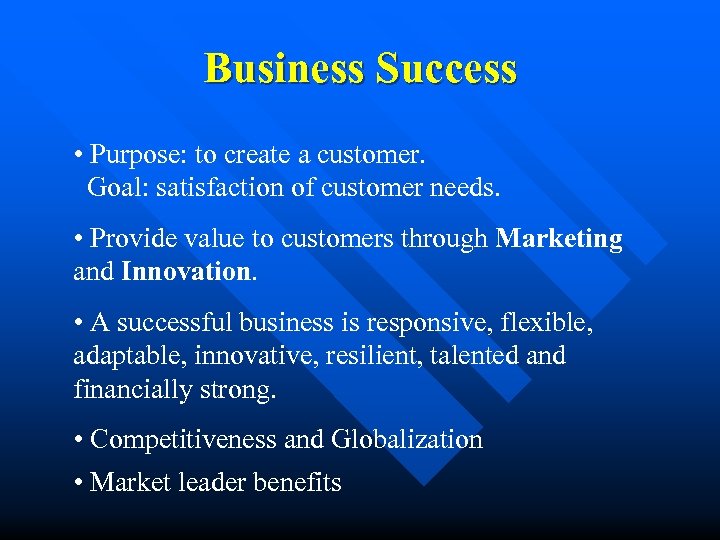 Business Success

• Purpose: to create a customer.
Goal: satisfaction of customer needs.

• Provide value to customers through Marketing and Innovation.

• A successful business is responsive, flexible, adaptable, innovative, resilient, talented and financially strong.

• Competitiveness and Globalization

• Market leader benefits